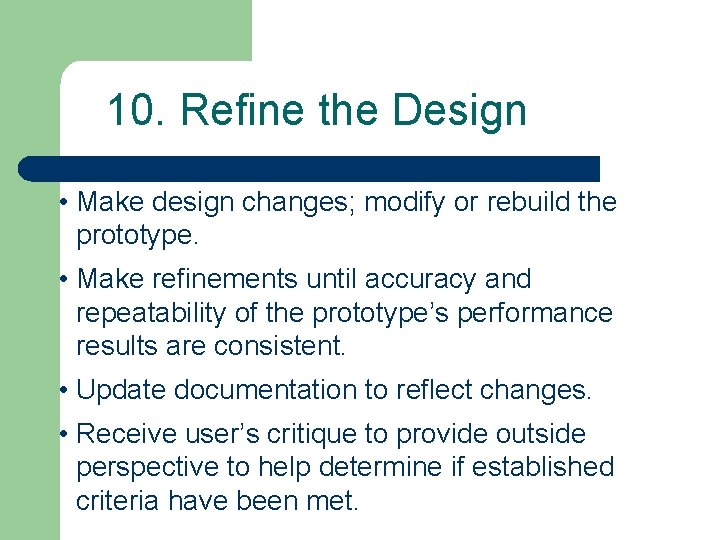 10. Refine the Design

• Make design changes; modify or rebuild the prototype.

• Make refinements until accuracy and repeatability of the prototype’s performance results are consistent.

• Update documentation to reflect changes.

• Receive user’s critique to provide outside perspective to help determine if established criteria have been met.